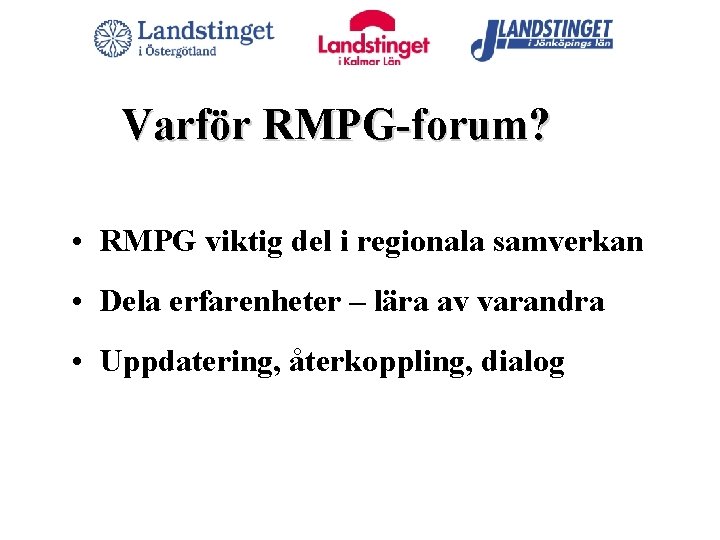 Landstinget i Östergötland

Landstinget i Kalmar Län

LANDSTINGET i Jönköpings län

Varför RMPG-forum?

• RMPG viktig del i regionala samverkan

• Dela erfarenheter – lära av varandra

• Uppdatering, återkoppling, dialog